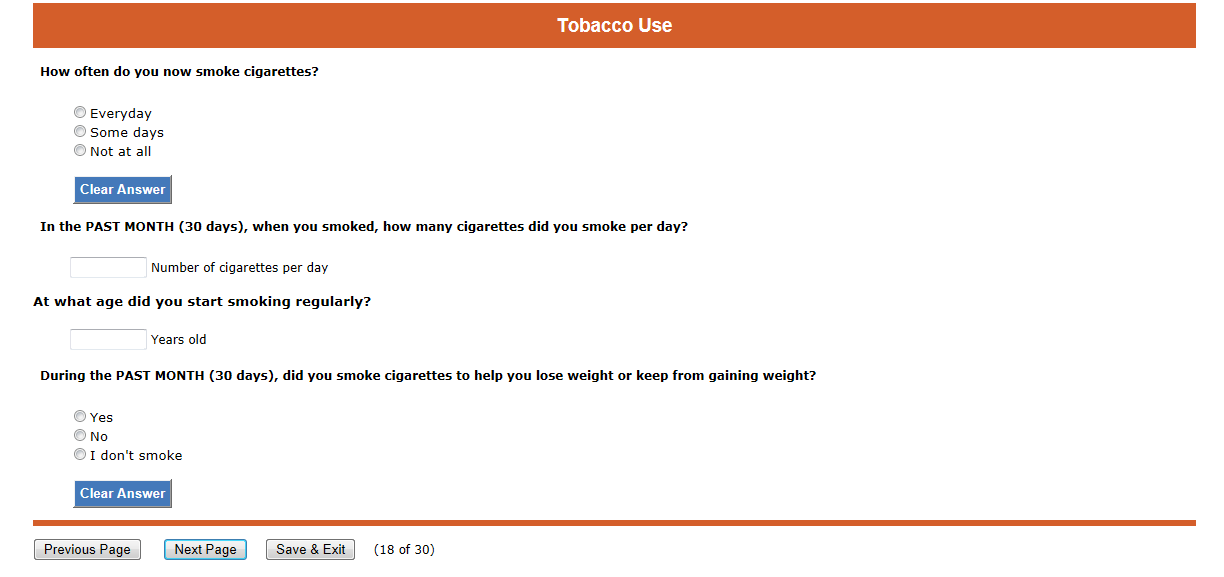 Tobacco Use

How often do you now smoke cigarettes?

Everyday
Some days
Not at all

Clear Answer

In the PAST MONTH (30 days), when you smoked, how many cigarettes did you smoke per day?

Number of cigarettes per day

At what age did you start smoking regularly?

Years old

During the PAST MONTH (30 days), did you smoke cigarettes to help you lose weight or keep from gaining weight?

Yes
No
I don't smoke

Clear Answer

Previous Page Next Page Save & Exit (18 of 30)